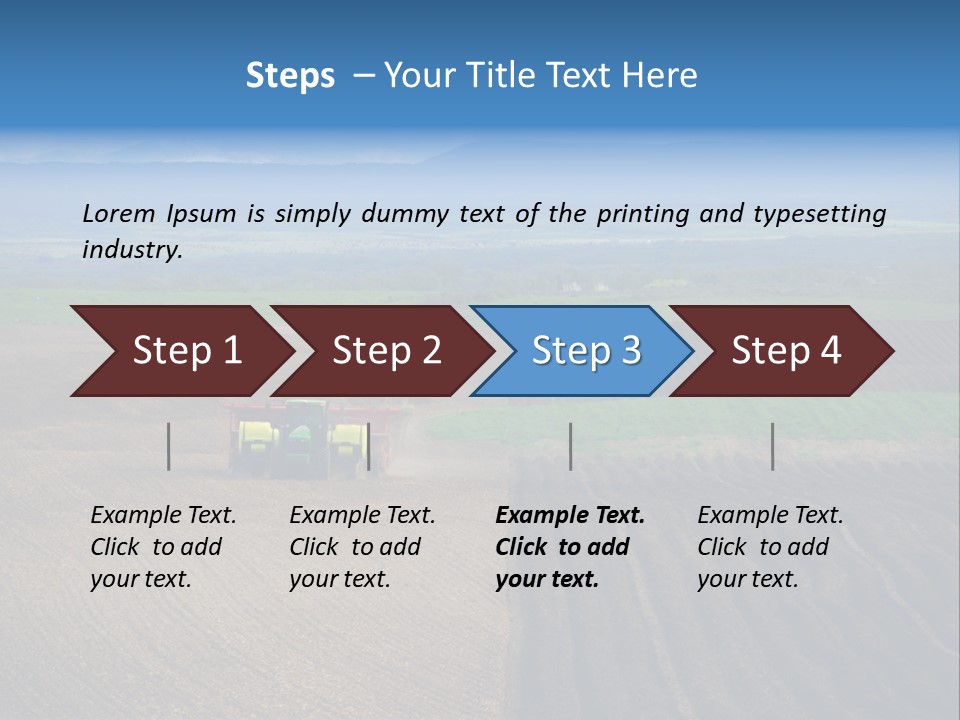 Steps – Your Title Text Here

Lorem Ipsum is simply dummy text of the printing and typesetting industry.

Step 1

Step 2

Step 3

Step 4

Example Text. Click to add your text.

Example Text. Click to add your text.

Example Text. Click to add your text.

Example Text. Click to add your text.